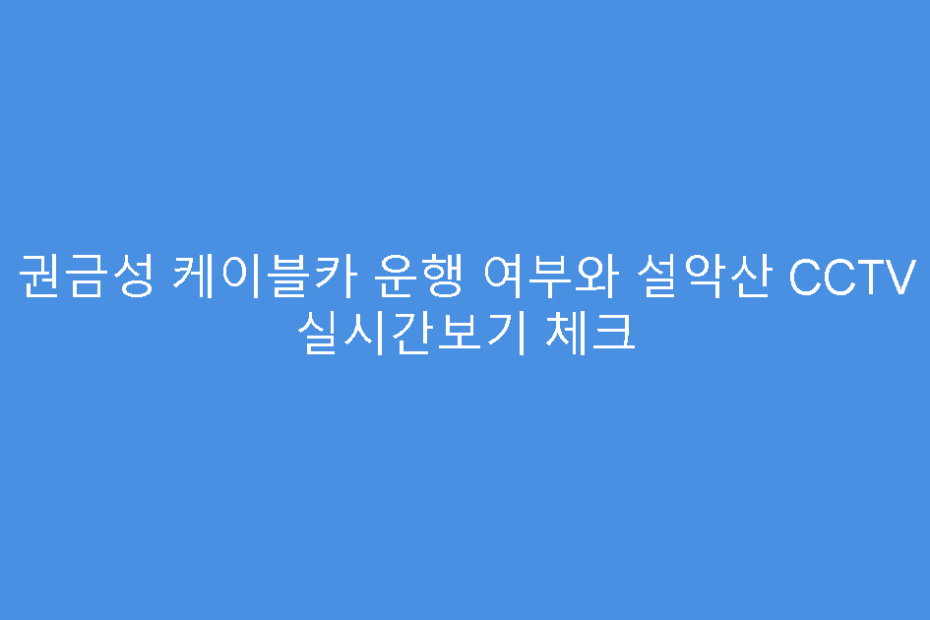 권금성 케이블카 운행 여부와 설악산 CCTV 실시간보기 체크